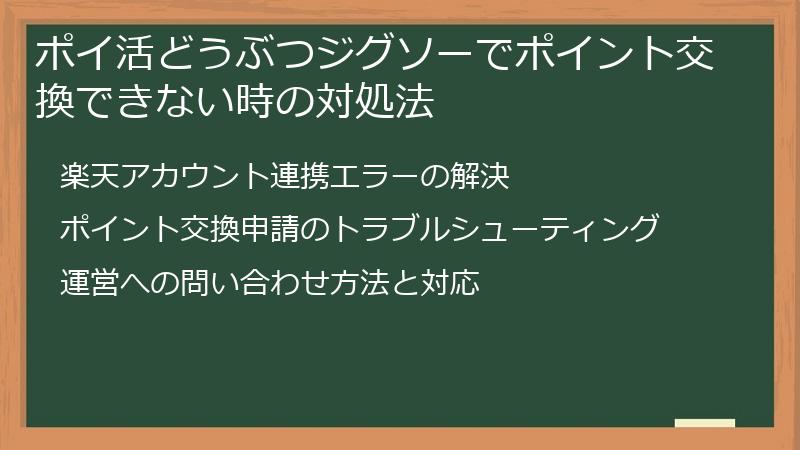 ポイ活どうぶつジグソーでポイント交換できない時の対処法

楽天アカウント連携エラーの解決

ポイント交換申請のトラブルシューティング

運営への問い合わせ方法と対応